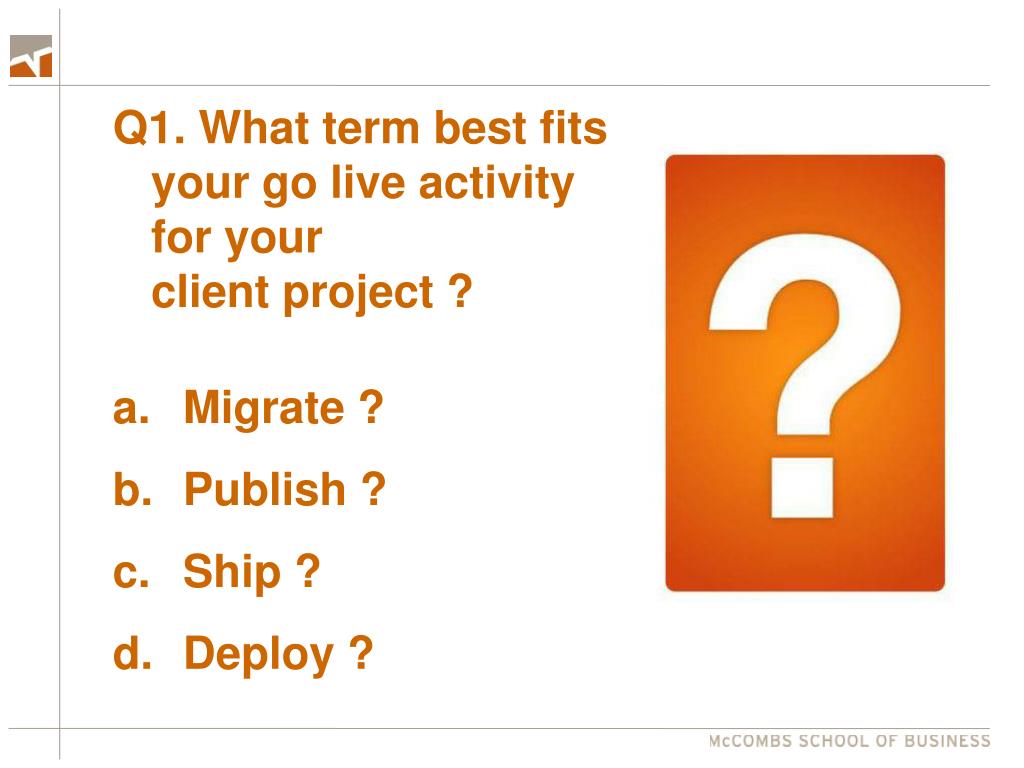 Q1. What term best fits your go live activity for your client project ?

a. Migrate ?

b. Publish ?

c. Ship ?

d. Deploy ?

?

McCOMBS SCHOOL OF BUSINESS